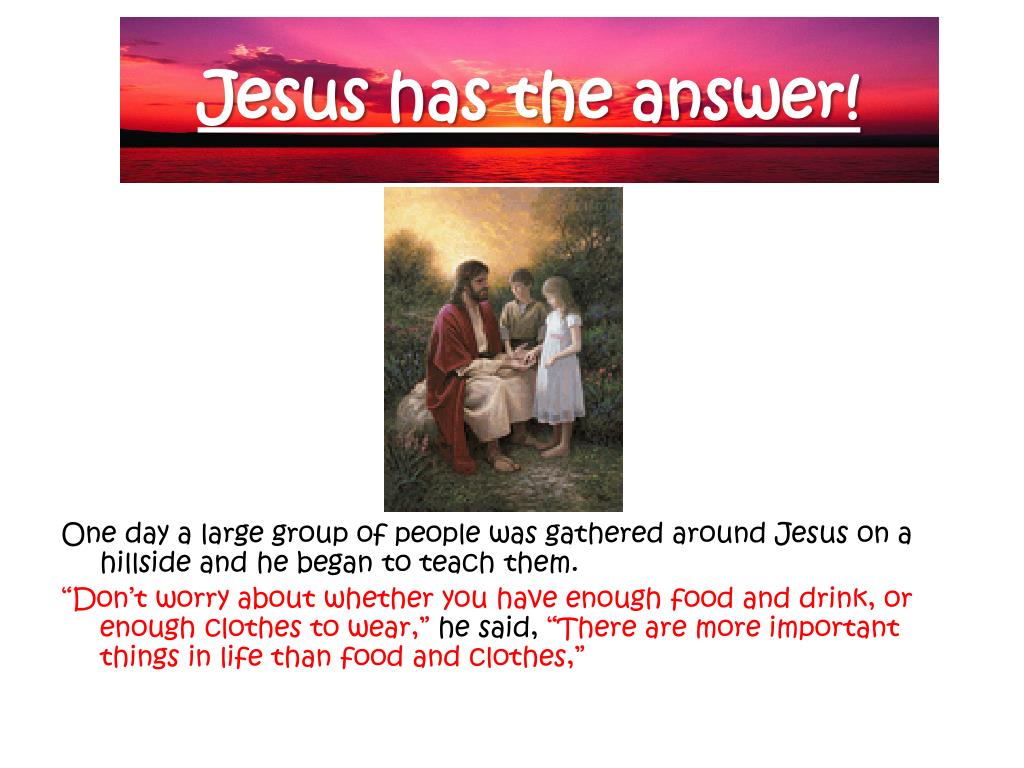 Jesus has the answer!

One day a large group of people was gathered around Jesus on a hillside and he began to teach them.

“Don’t worry about whether you have enough food and drink, or enough clothes to wear,” he said, “There are more important things in life than food and clothes,”